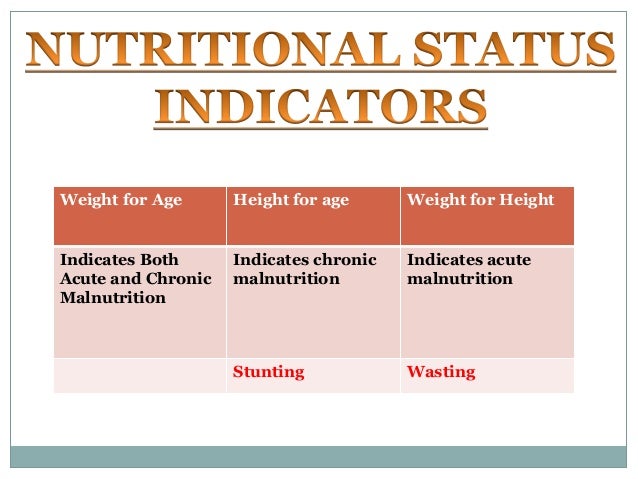 NUTRITIONAL STATUS INDICATORS

| Weight for Age | Height for age | Weight for Height |
|---|---|---|
| Indicates Both Acute and Chronic Malnutrition | Indicates chronic malnutrition | Indicates acute malnutrition |
| | Stunting | Wasting |